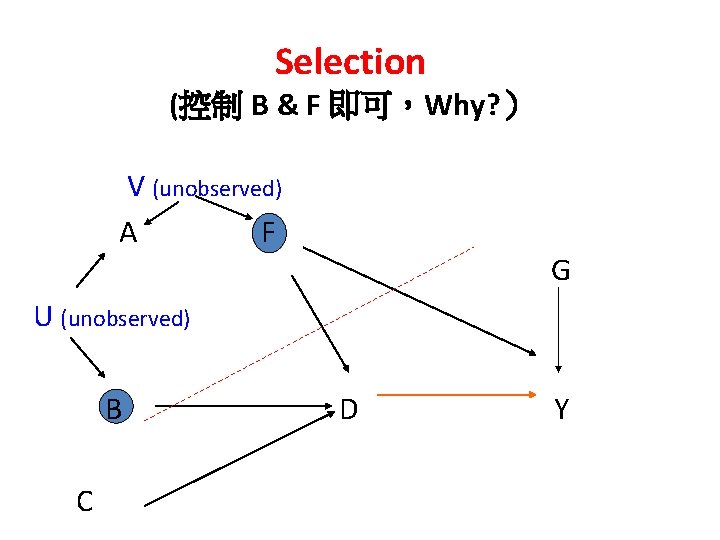 Selection
(控制 B & F 即可，Why?)

V (unobserved)
A
F
G
U (unobserved)
B
D
Y
C